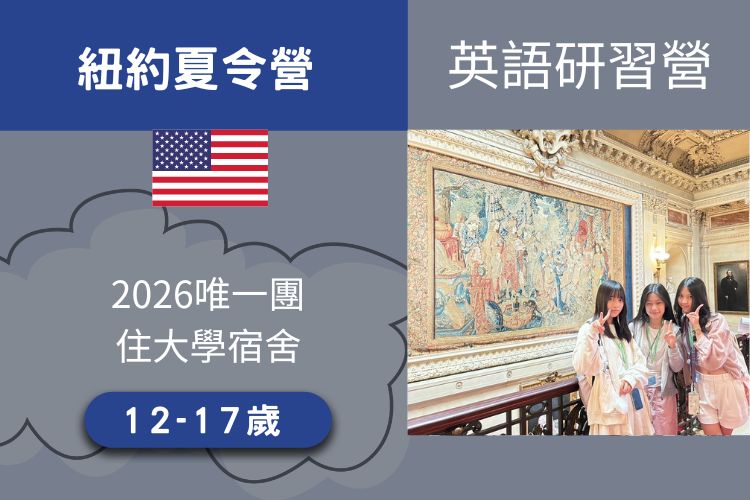 紐約夏令營

英語研習營

2026唯一團
住大學宿舍

12-17歲